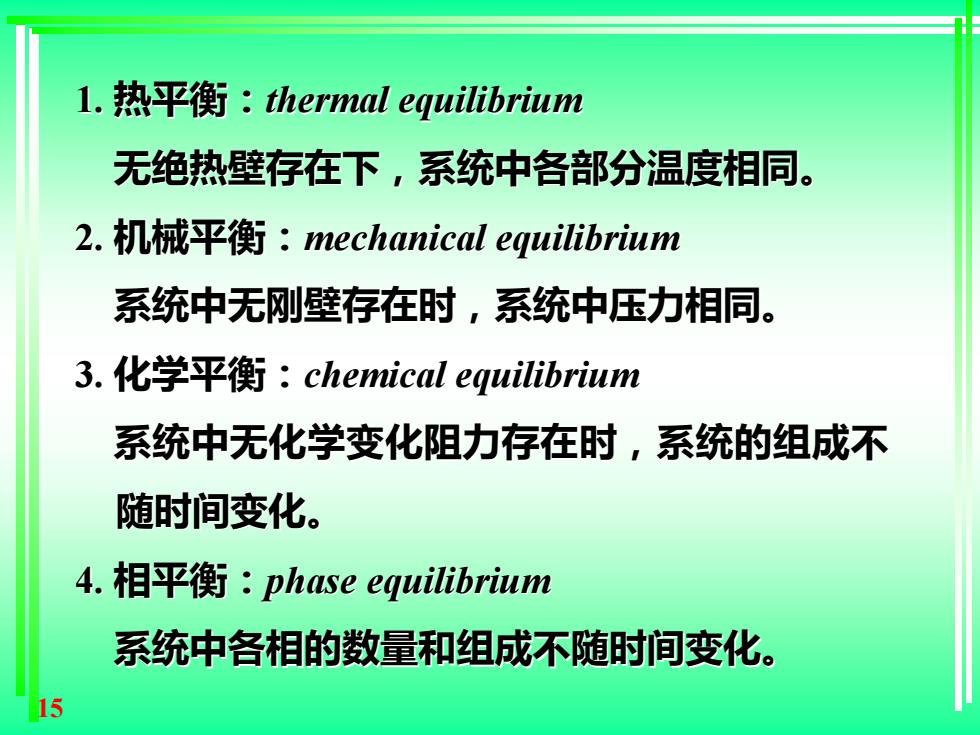 1. 热平衡：thermal equilibrium

无绝热壁存在下，系统中各部分温度相同。

2. 机械平衡：mechanical equilibrium

系统中无刚壁存在时，系统中压力相同。

3. 化学平衡：chemical equilibrium

系统中无化学变化阻力存在时，系统的组成不随时间变化。

4. 相平衡：phase equilibrium

系统中各相的数量和组成不随时间变化。

15